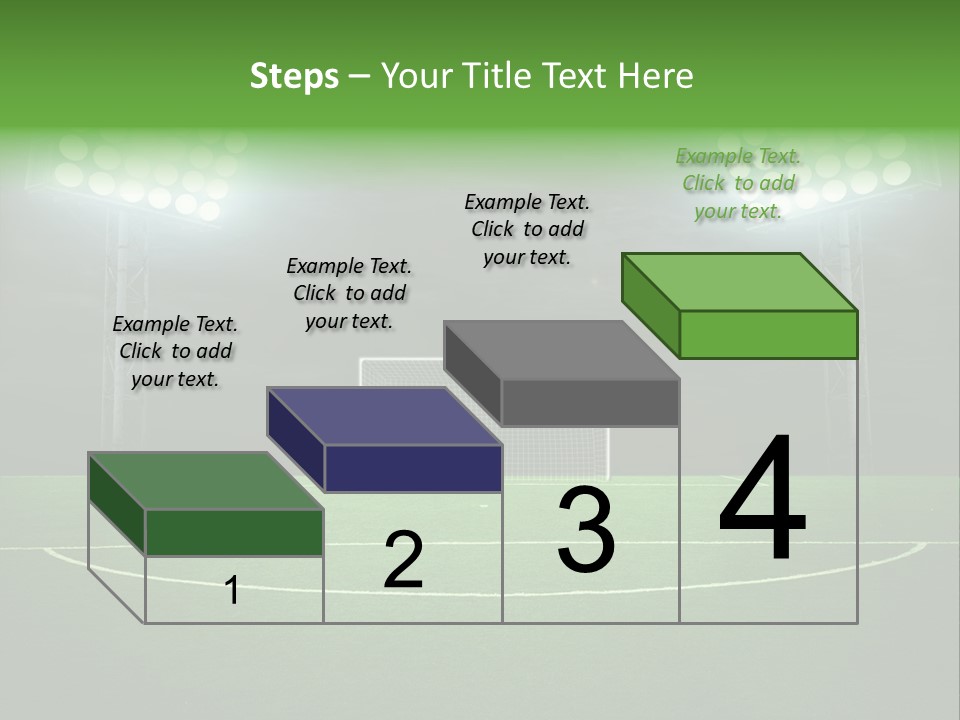 Steps – Your Title Text Here

Example Text. Click to add your text.

Example Text. Click to add your text.

Example Text. Click to add your text.

Example Text. Click to add your text.

1

2

3

4